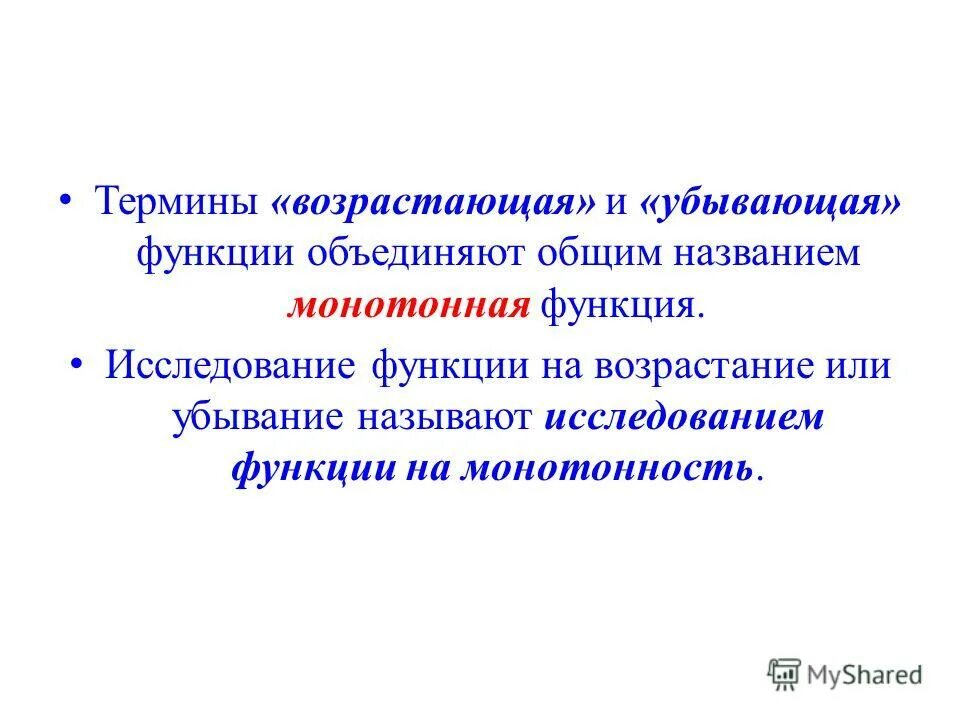 • Термины «возрастающая» и «убывающая» функции объединяют общим названием монотонная функция.

• Исследование функции на возрастание или убывание называют исследованием функции на монотонность.

MyShared